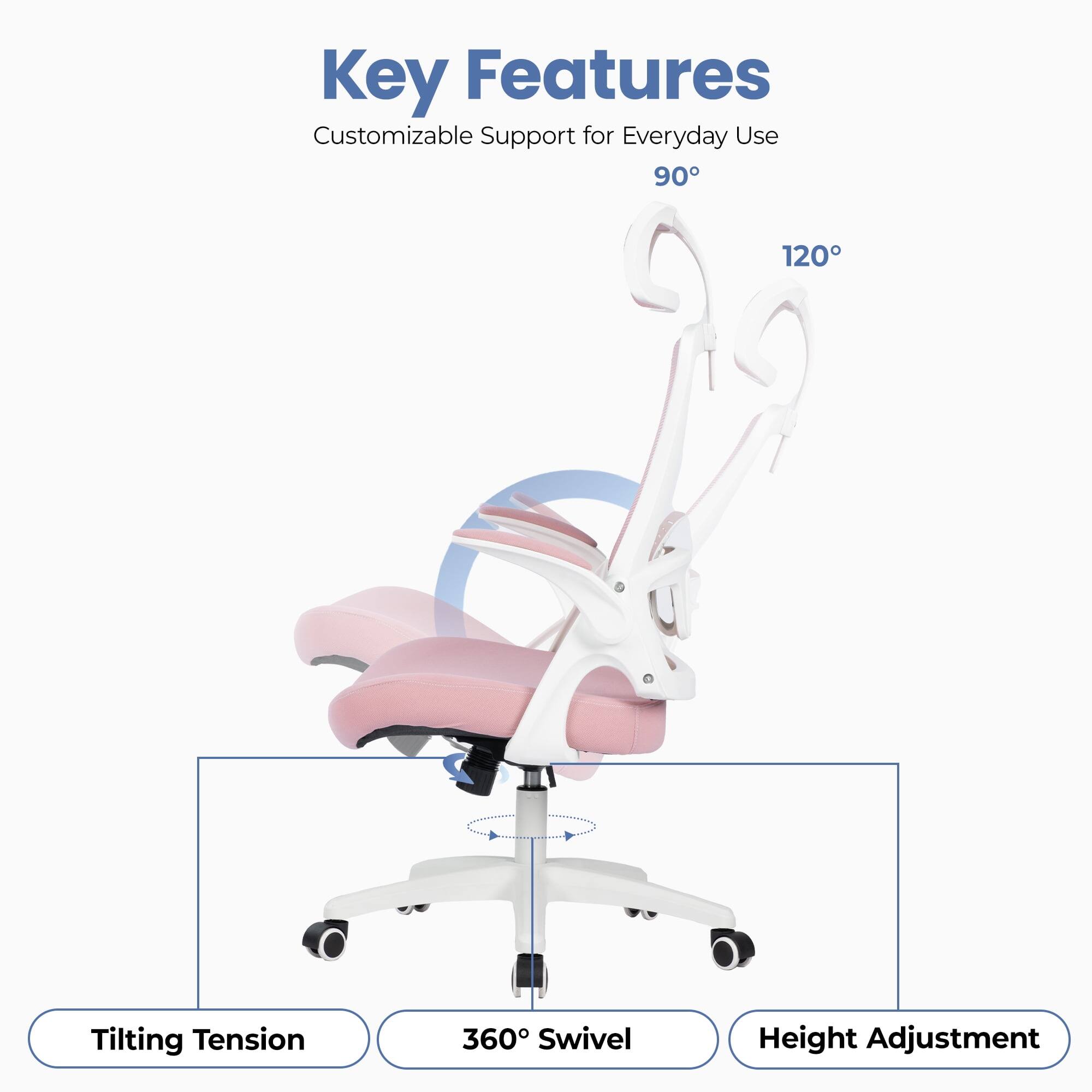 Key Features

Customizable Support for Everyday Use

90°

120°

Tilting Tension

360° Swivel

Height Adjustment